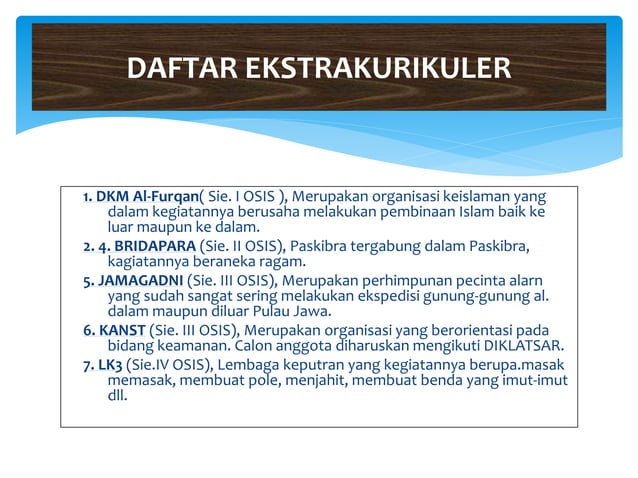 DAFTAR EKSTRAKURIKULER

1. DKM Al-Furqan( Sie. I OSIS ), Merupakan organisasi keislaman yang dalam kegiatannya berusaha melakukan pembinaan Islam baik ke luar maupun ke dalam.
2. 4. BRIDAPARA (Sie. II OSIS), Paskibra tergabung dalam Paskibra, kagiatannya beraneka ragam.
5. JAMAGADNI (Sie. III OSIS), Merupakan perhimpunan pecinta alarn yang sudah sangat sering melakukan ekspedisi gunung-gunung al. dalam maupun diluar Pulau Jawa.
6. KANST (Sie. III OSIS), Merupakan organisasi yang berorientasi pada bidang keamanan. Calon anggota diharuskan mengikuti DIKLATSAR.
7. LK3 (Sie.IV OSIS), Lembaga keputran yang kegiatannya berupa.masak memasak, membuat pole, menjahit, membuat benda yang imut-imut dll.